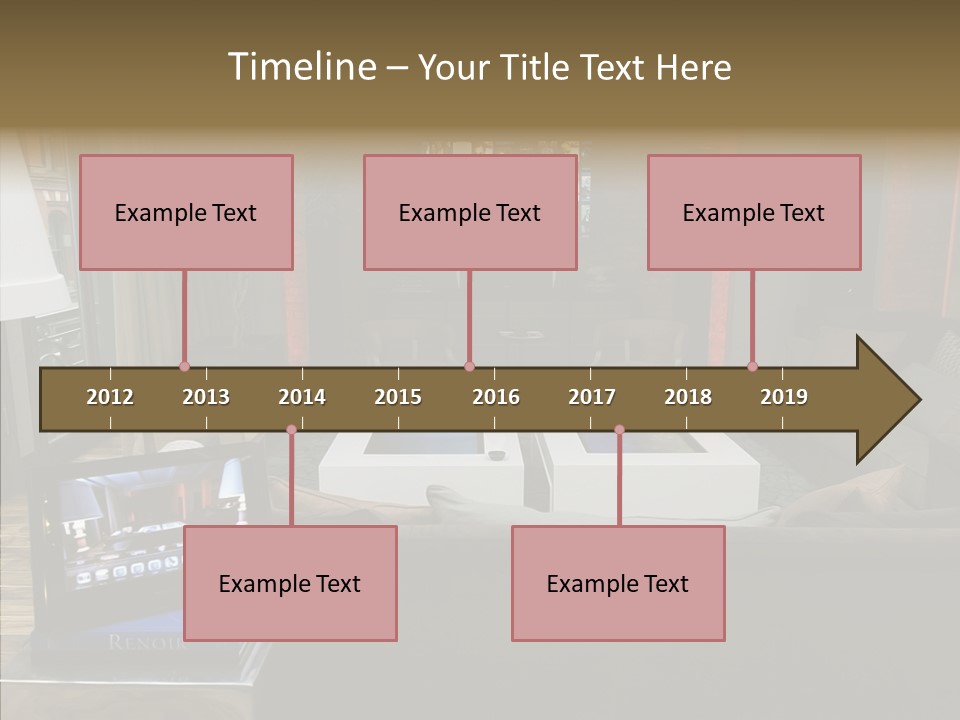 Timeline – Your Title Text Here

Example Text

Example Text

Example Text

2012 2013 2014 2015 2016 2017 2018 2019

Example Text

Example Text

RENOIR